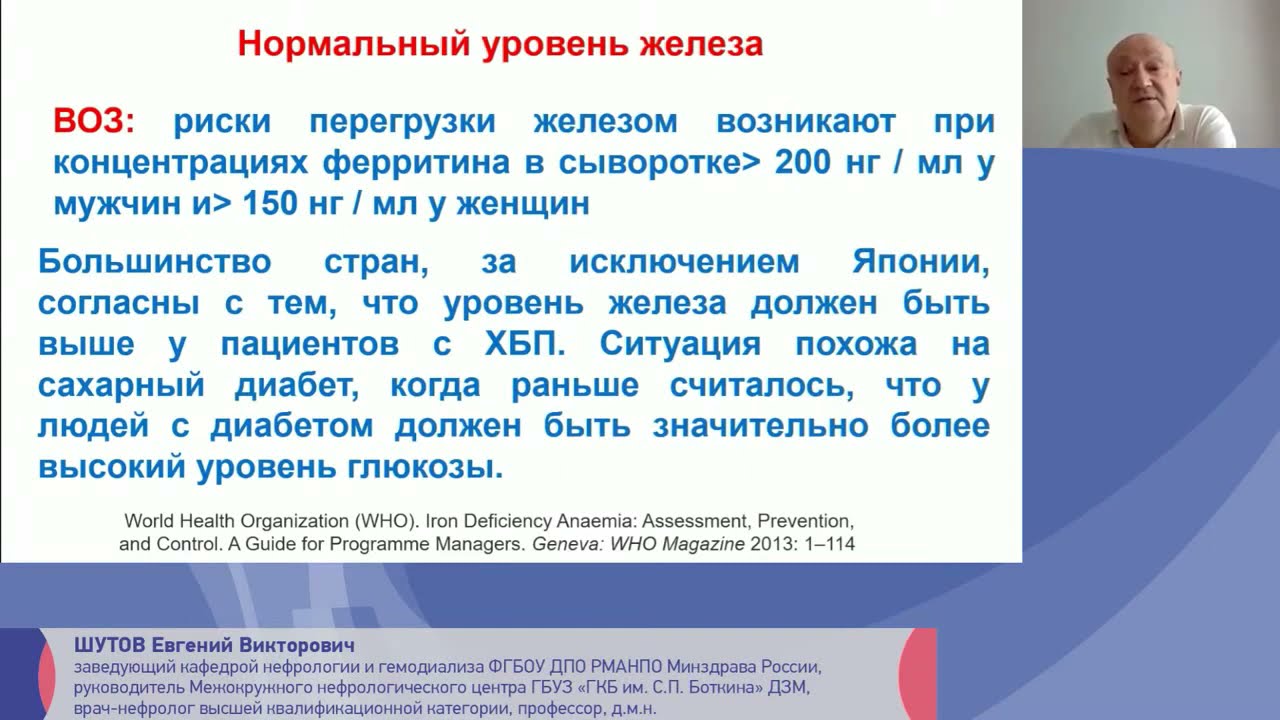 Нормальный уровень железа

ВОЗ: риски перегрузки железом возникают при концентрациях ферритина в сыворотке> 200 нг / мл у мужчин и> 150 нг / мл у женщин

Большинство стран, за исключением Японии, согласны с тем, что уровень железа должен быть выше у пациентов с ХБП. Ситуация похожа на сахарный диабет, когда раньше считалось, что у людей с диабетом должен быть значительно более высокий уровень глюкозы.

World Health Organization (WHO). Iron Deficiency Anaemia: Assessment, Prevention, and Control. A Guide for Programme Managers. Geneva: WHO Magazine 2013: 1–114

ШУТОВ Евгений Викторович
заведующий кафедрой нефрологии и гемодиализа ФГБОУ ДПО РМАНПО Минздрава России,
руководитель Межокружного нефрологического центра ГБУЗ «ГКБ им. С.П. Боткина» ДЗМ,
врач-нефролог высшей квалификационной категории, профессор, д.м.н.